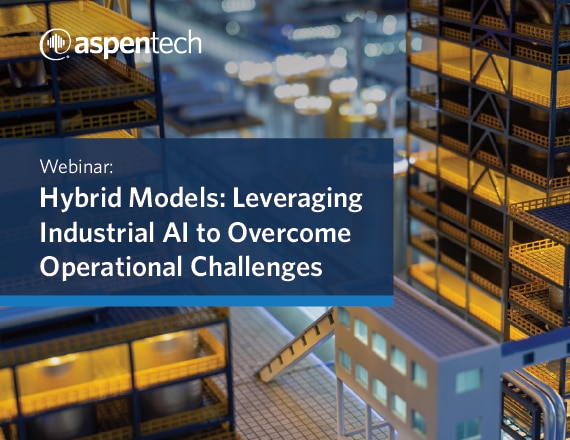 aspentech

Webinar:

Hybrid Models: Leveraging Industrial AI to Overcome Operational Challenges